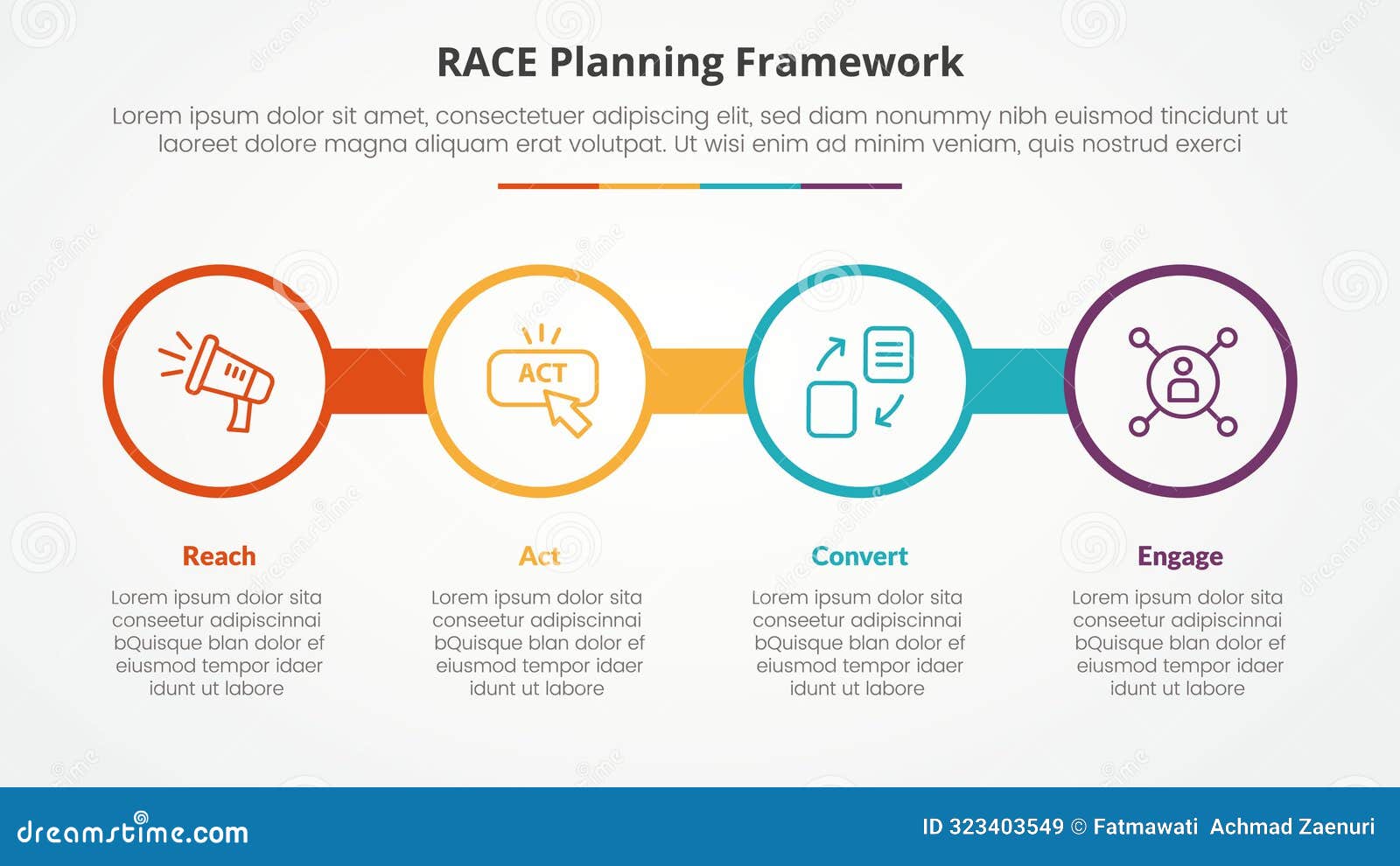 RACE Planning Framework

Lorem ipsum dolor sit amet, consectetuer adipiscing elit, sed diam nonummy nibh euismod tincidunt ut laoreet dolore magna aliquam erat volutpat. Ut wisi enim ad minim veniam, quis nostrud exerci

ACT

Reach

Lorem ipsum dolor sita conseetur adipiscinnai bQuisque blan dolor ef eiusmod tempor idaer idunt ut labore

Act

Lorem ipsum dolor sita conseetur adipiscinnai bQuisque blan dolor ef eiusmod tempor idaer idunt ut labore

Convert

Lorem ipsum dolor sita conseetur adipiscinnai bQuisque blan dolor ef eiusmod tempor idaer idunt ut labore

Engage

Lorem ipsum dolor sita conseetur adipiscinnai bQuisque blan dolor ef eiusmod tempor idaer idunt ut labore

dreamstime.com

ID 323403549 © Fatmawati Achmad Zaenuri